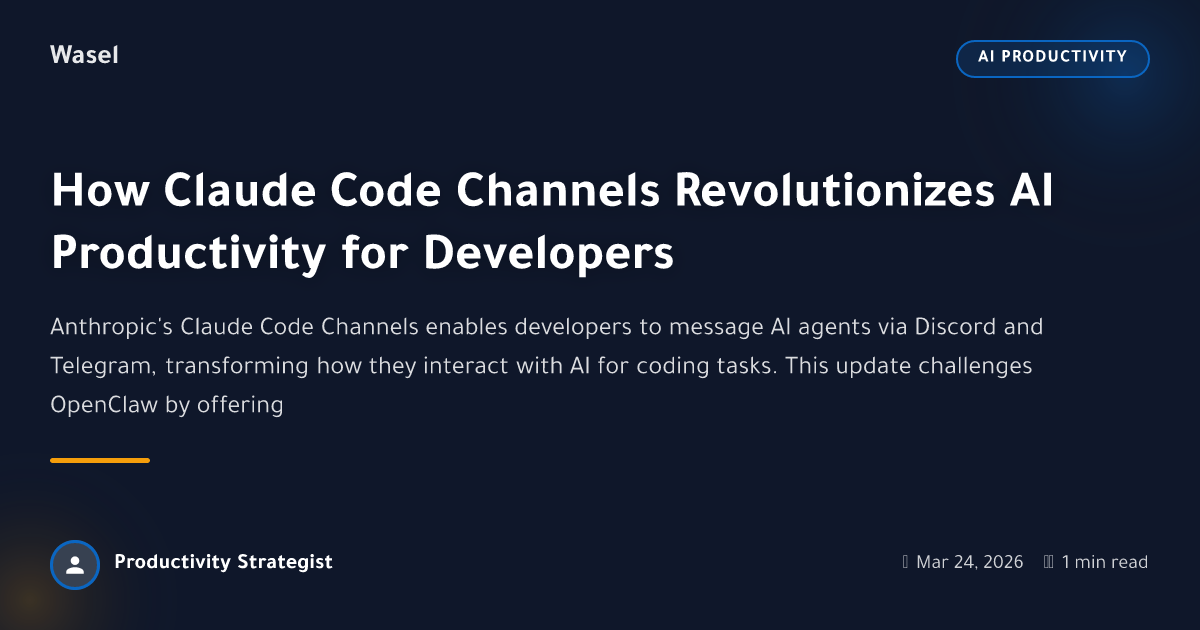 Wasel

AI PRODUCTIVITY

How Claude Code Channels Revolutionizes AI Productivity for Developers

Anthropic's Claude Code Channels enables developers to message AI agents via Discord and Telegram, transforming how they interact with AI for coding tasks. This update challenges OpenClaw by offering

Productivity Strategist

Mar 24, 2026

1 min read